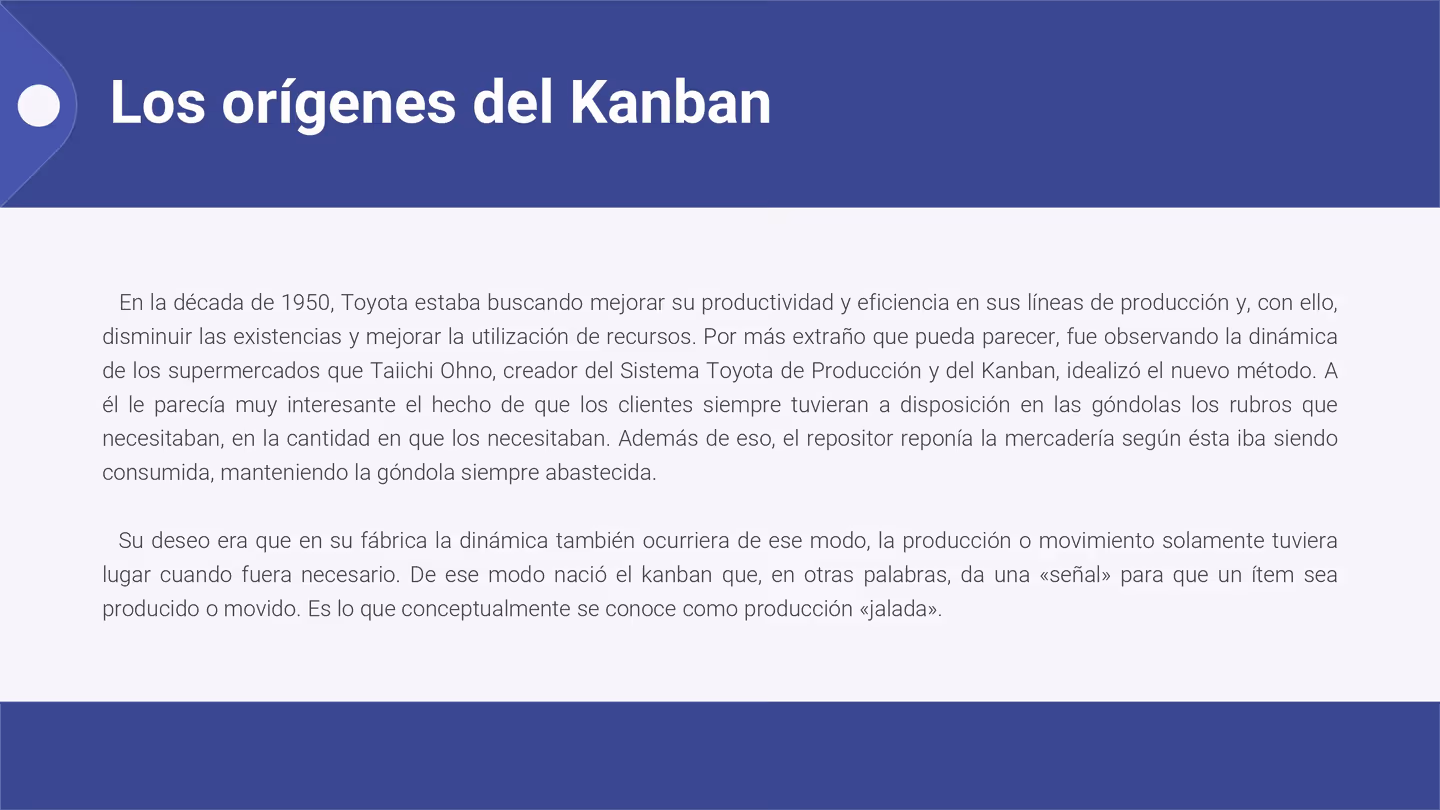 Los orígenes del Kanban

En la década de 1950, Toyota estaba buscando mejorar su productividad y eficiencia en sus líneas de producción y, con ello, disminuir las existencias y mejorar la utilización de recursos. Por más extraño que pueda parecer, fue observando la dinámica de los supermercados que Taiichi Ohno, creador del Sistema Toyota de Producción y del Kanban, idealizó el nuevo método. A él le parecía muy interesante el hecho de que los clientes siempre tuvieran a disposición en las góndolas los rubros que necesitaban, en la cantidad en que los necesitaban. Además de eso, el repositor reponía la mercadería según ésta iba siendo consumida, manteniendo la góndola siempre abastecida.

Su deseo era que en su fábrica la dinámica también ocurriera de ese modo, la producción o movimiento solamente tuviera lugar cuando fuera necesario. De ese modo nació el kanban que, en otras palabras, da una «señal» para que un ítem sea producido o movido. Es lo que conceptualmente se conoce como producción «jalada».